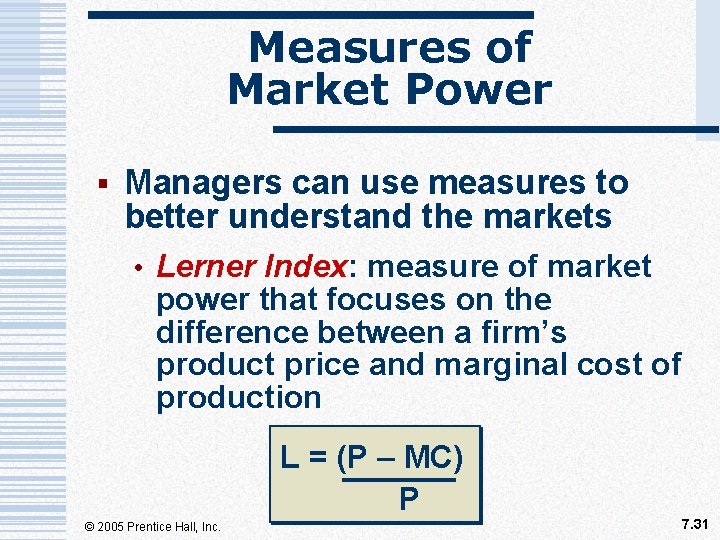 Measures of Market Power

▪ Managers can use measures to better understand the markets

• Lerner Index: measure of market power that focuses on the difference between a firm's product price and marginal cost of production

$L = \frac{(P - MC)}{P}$

© 2005 Prentice Hall, Inc.

7.31